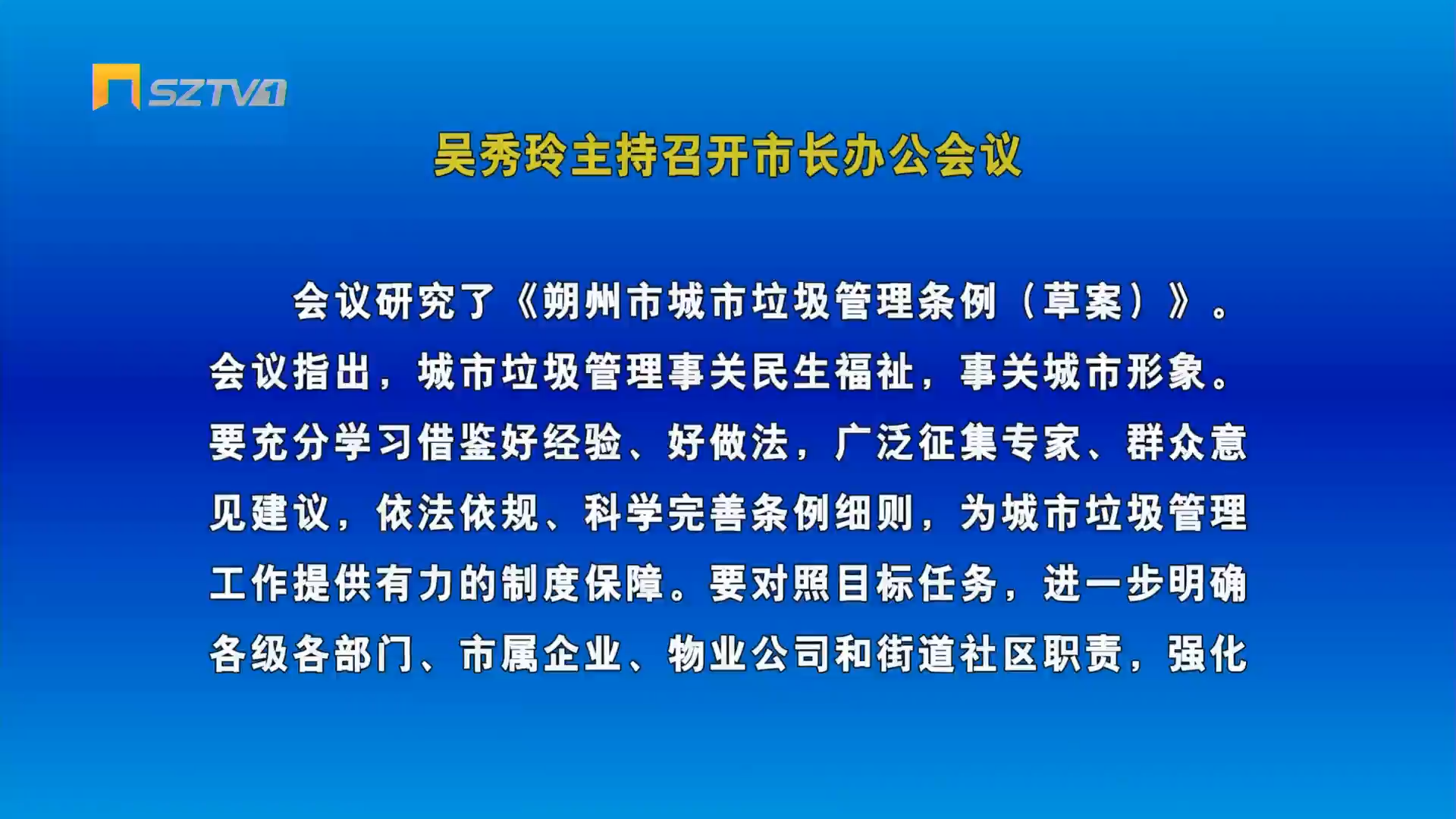 SZTV1

吴秀玲主持召开市长办公会议

会议研究了《朔州市城市垃圾管理条例（草案）》。会议指出，城市垃圾管理事关民生福祉，事关城市形象。要充分学习借鉴好经验、好做法，广泛征集专家、群众意见建议，依法依规、科学完善条例细则，为城市垃圾管理工作提供有力的制度保障。要对照目标任务，进一步明确各级各部门、市属企业、物业公司和街道社区职责，强化